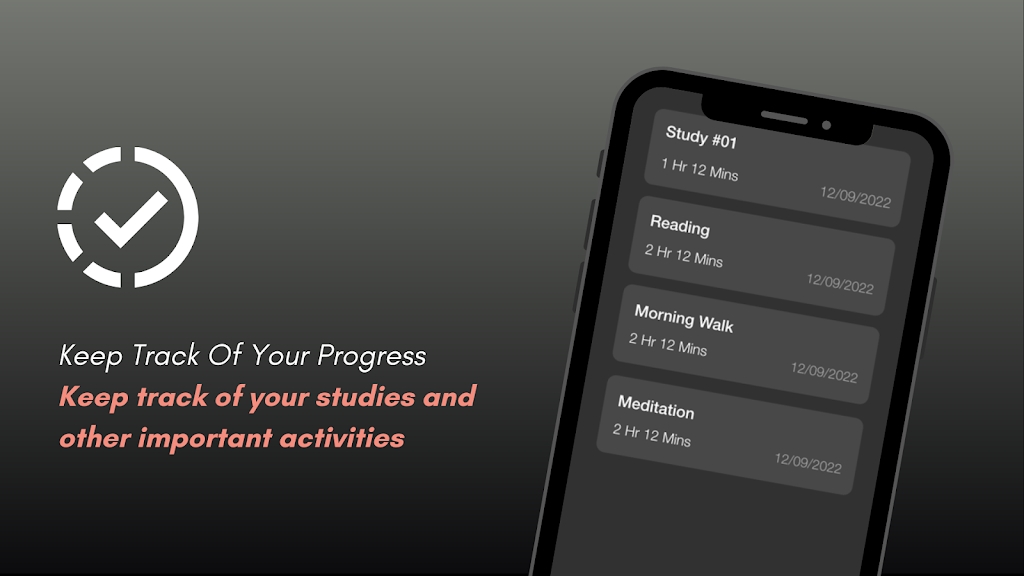 Keep Track Of Your Progress

Keep track of your studies and other important activities

Study #01
1 Hr 12 Mins
12/09/2022

Reading
2 Hr 12 Mins
12/09/2022

Morning Walk
2 Hr 12 Mins
12/09/2022

Meditation
2 Hr 12 Mins
12/09/2022